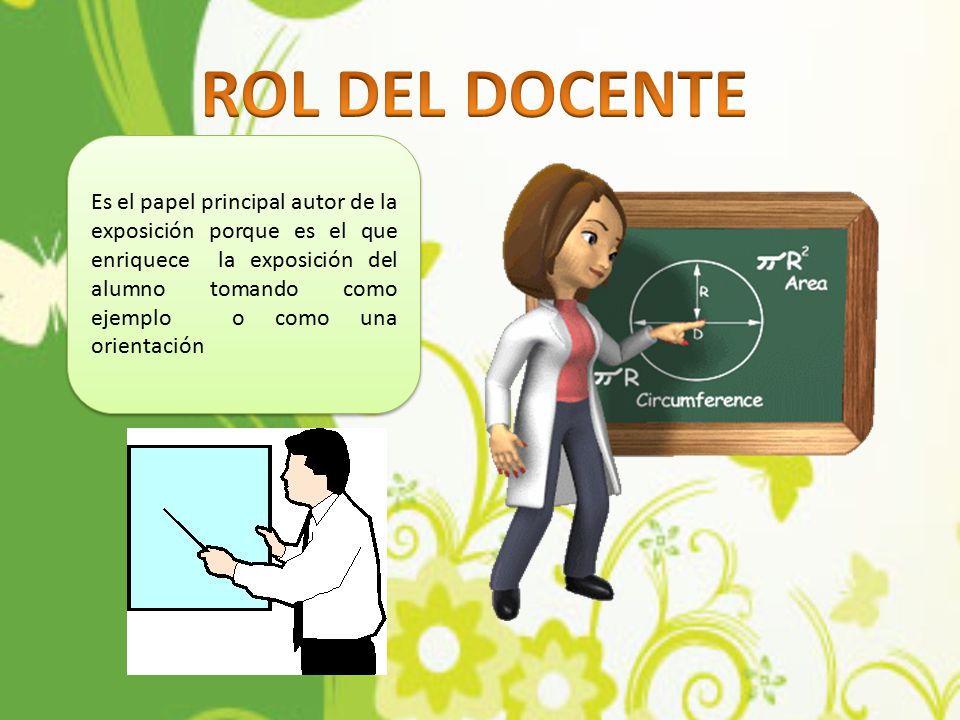 ROL DEL DOCENTE

Es el papel principal autor de la exposición porque es el que enriquece la exposición del alumno tomando como ejemplo o como una orientación

$\pi R^2$
Area
R
D
$\pi R$
Circumference